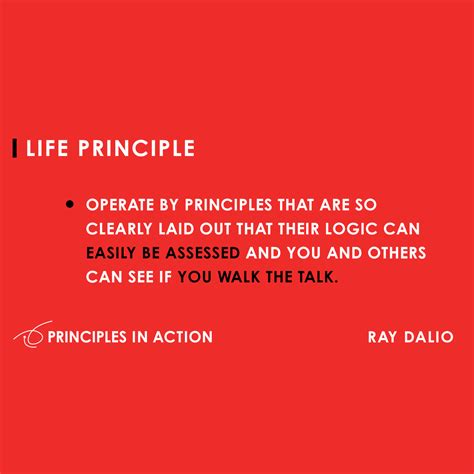 LIFE PRINCIPLE

• OPERATE BY PRINCIPLES THAT ARE SO CLEARLY LAID OUT THAT THEIR LOGIC CAN EASILY BE ASSESSED AND YOU AND OTHERS CAN SEE IF YOU WALK THE TALK.

PRINCIPLES IN ACTION

RAY DALIO